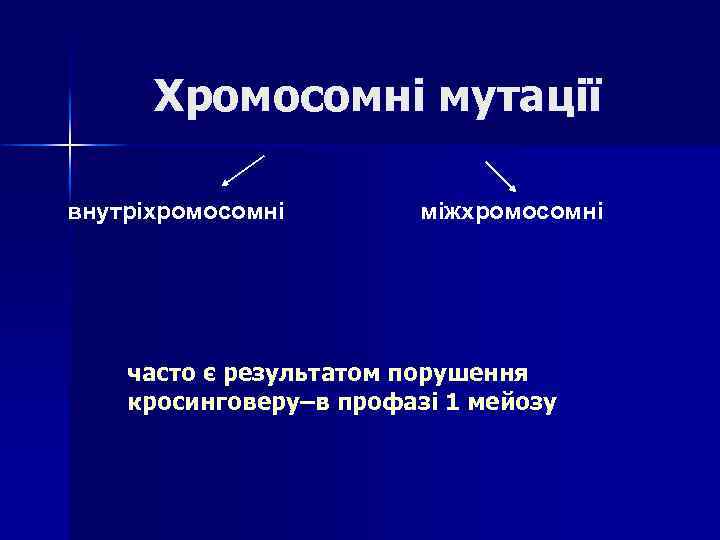 Хромосомні мутації

внутріхромосомні

міжхромосомні

часто є результатом порушення кросинговеру–в профазі 1 мейозу